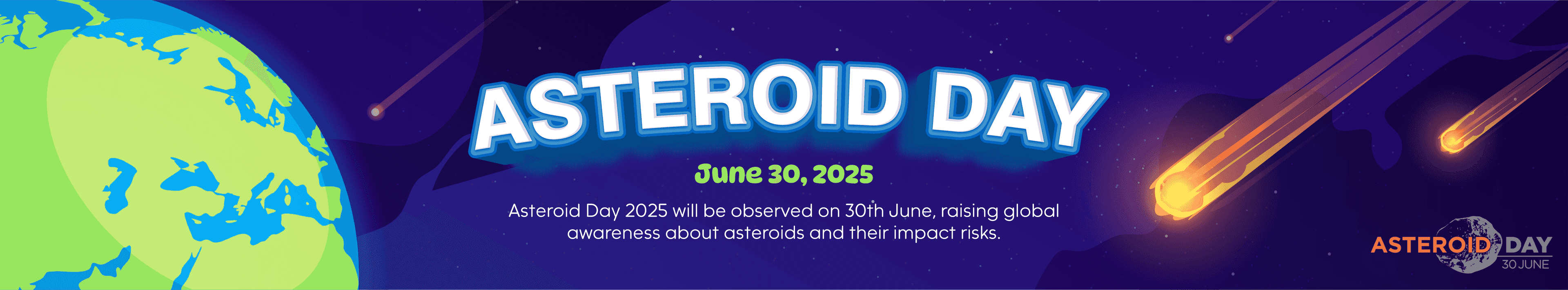 ASTEROID DAY

June 30, 2025

Asteroid Day 2025 will be observed on 30th June, raising global awareness about asteroids and their impact risks.

ASTEROID DAY
30 JUNE